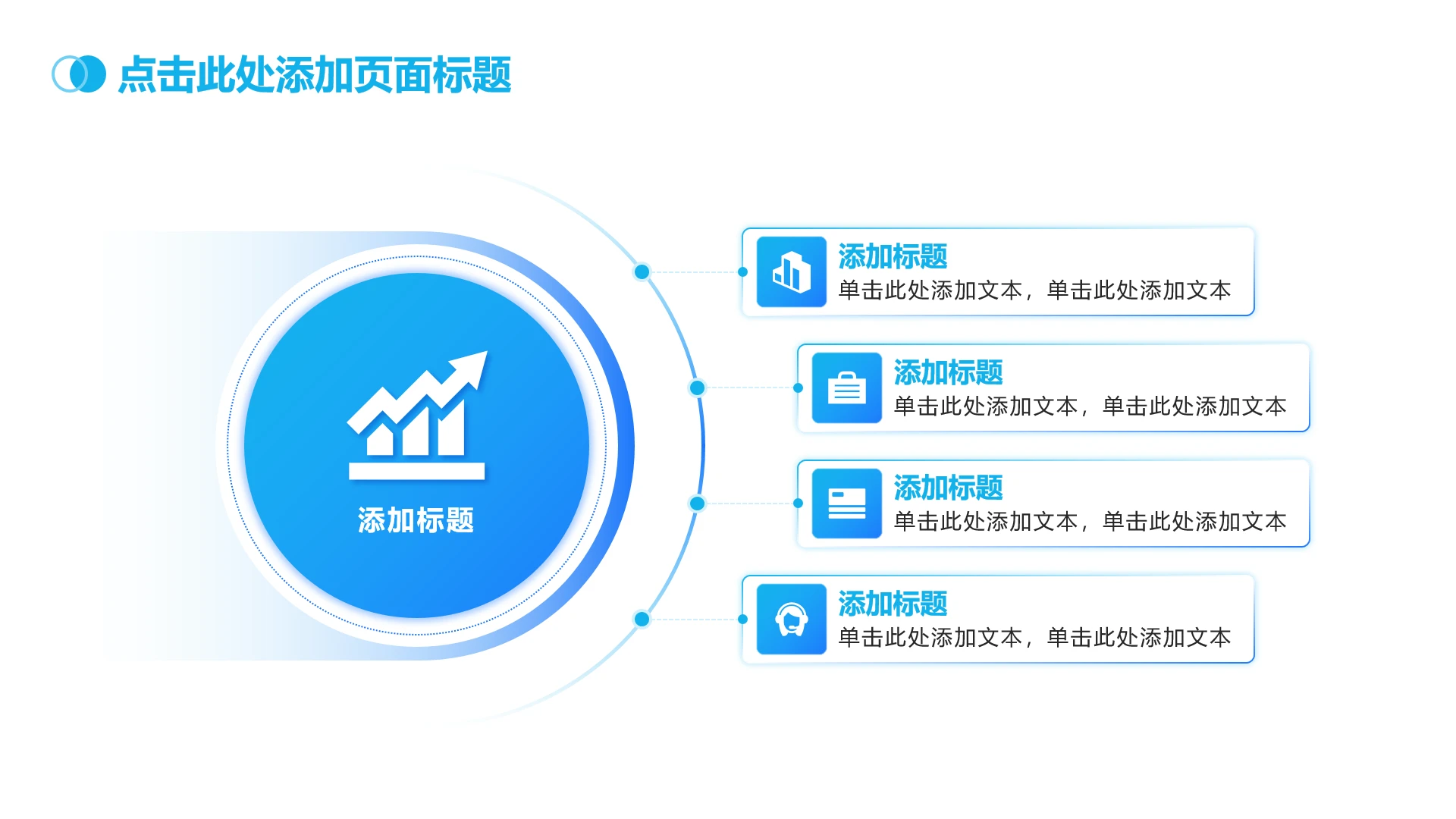 点击此处添加页面标题

添加标题

添加标题
单击此处添加文本，单击此处添加文本

添加标题
单击此处添加文本，单击此处添加文本

添加标题
单击此处添加文本，单击此处添加文本

添加标题
单击此处添加文本，单击此处添加文本